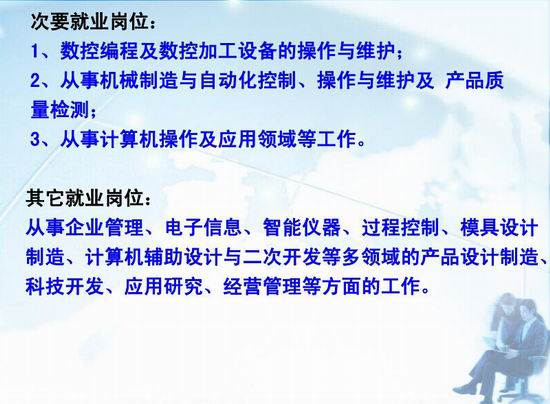 次要就业岗位：
1、数控编程及数控加工设备的操作与维护；
2、从事机械制造与自动化控制、操作与维护及 产品质量检测；
3、从事计算机操作及应用领域等工作。

其它就业岗位：
从事企业管理、电子信息、智能仪器、过程控制、模具设计制造、计算机辅助设计与二次开发等多领域的产品设计制造、科技开发、应用研究、经营管理等方面的工作。